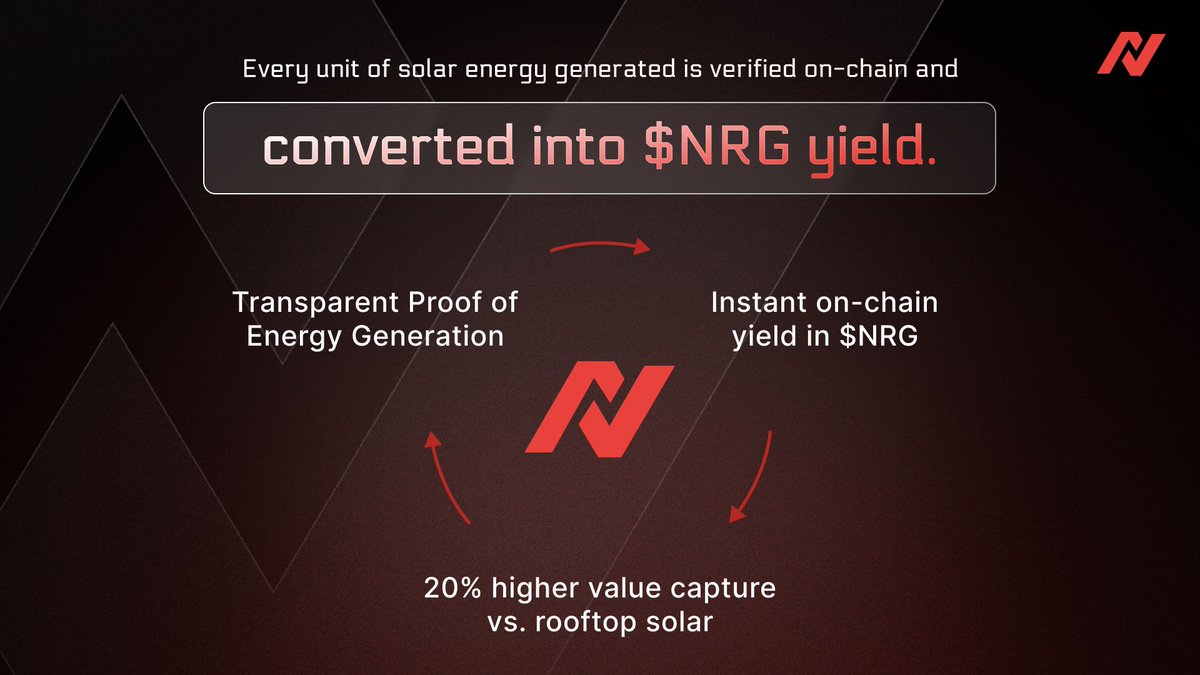 Every unit of solar energy generated is verified on-chain and

converted into \$NRG yield.

Transparent Proof of Energy Generation

Instant on-chain yield in \$NRG

20% higher value capture vs. rooftop solar